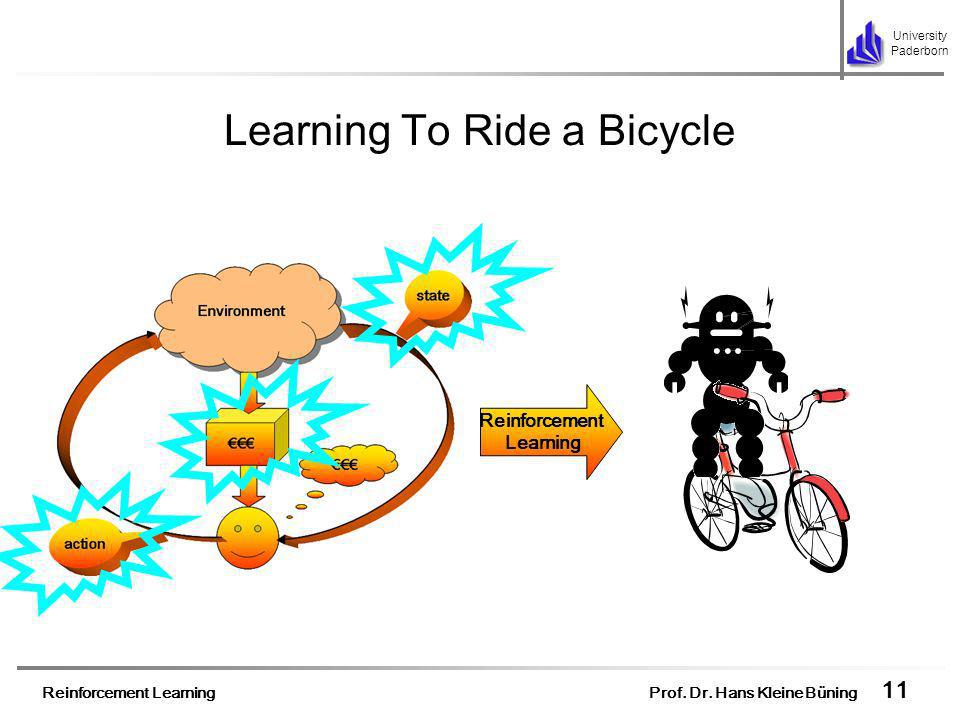 University Paderborn

Learning To Ride a Bicycle

Environment

state

€€€

€€€

action

Reinforcement Learning

Reinforcement Learning

Prof. Dr. Hans Kleine Büning

11